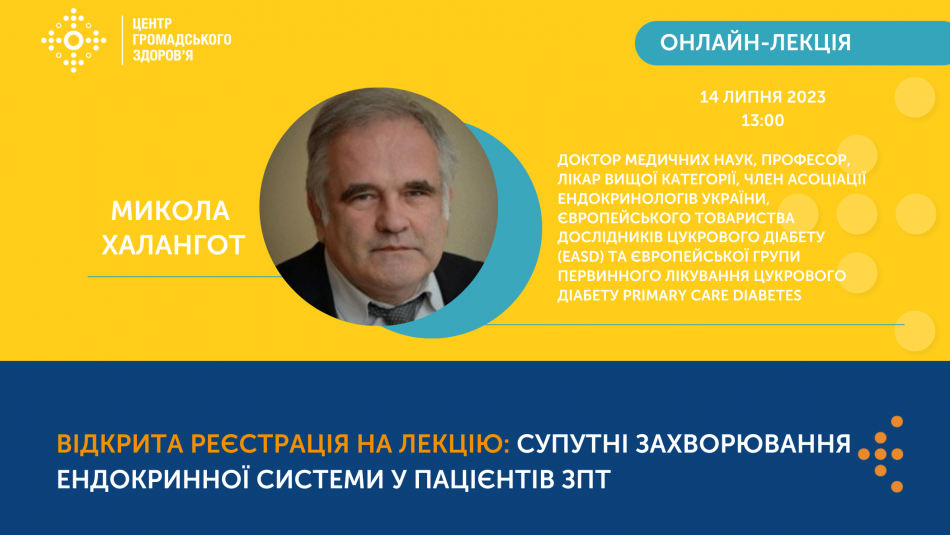 ЦЕНТР ГРОМАДСЬКОГО ЗДОРОВ'Я

ОНЛАЙН-ЛЕКЦІЯ

14 ЛИПНЯ 2023
13:00

МИКОЛА ХАЛАНГОТ

ДОКТОР МЕДИЧНИХ НАУК, ПРОФЕСОР, ЛІКАР ВИЩОЇ КАТЕГОРІЇ, ЧЛЕН АСОЦІАЦІЇ ЕНДОКРИНОЛОГІВ УКРАЇНИ, ЄВРОПЕЙСЬКОГО ТОВАРИСТВА ДОСЛІДНИКІВ ЦУКРОВОГО ДІАБЕТУ (EASD) ТА ЄВРОПЕЙСЬКОЇ ГРУПИ ПЕРВИННОГО ЛІКУВАННЯ ЦУКРОВОГО ДІАБЕТУ PRIMARY CARE DIABETES

ВІДКРИТА РЕЄСТРАЦІЯ НА ЛЕКЦІЮ: СУПУТНІ ЗАХВОРЮВАННЯ ЕНДОКРИННОЇ СИСТЕМИ У ПАЦІЄНТІВ ЗПТ